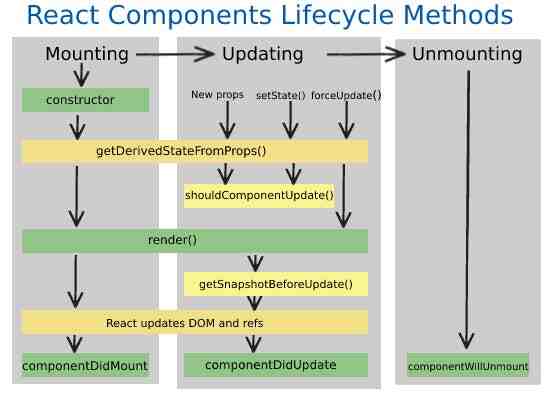 React Components Lifecycle Methods

Mounting

Updating

Unmounting

constructor

New props

setState()

forceUpdate()

getDerivedStateFromProps()

shouldComponentUpdate()

render()

getSnapshotBeforeUpdate()

React updates DOM and refs

componentDidMount

componentDidUpdate

componentWillUnmount